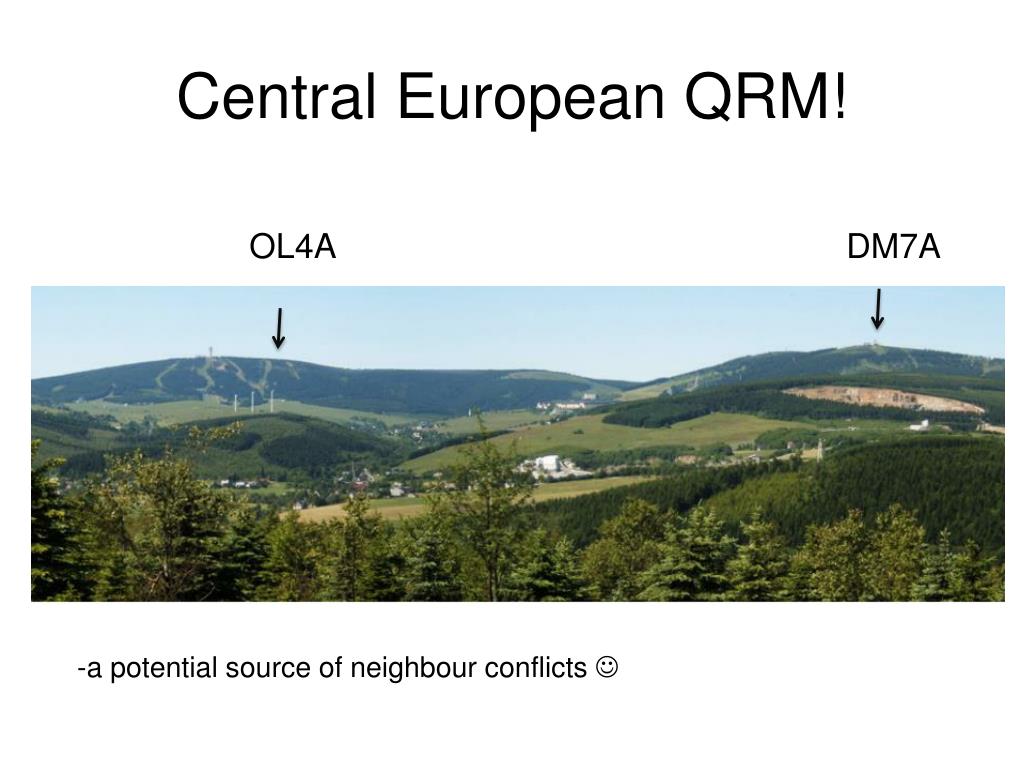 Central European QRM!

OL4A

DM7A

-a potential source of neighbour conflicts ☺